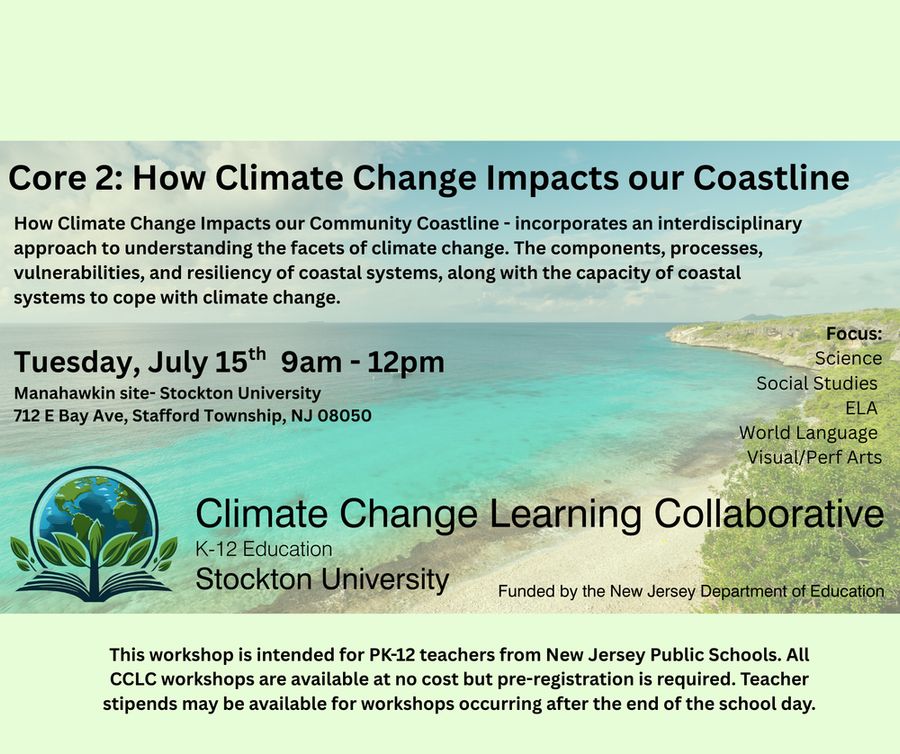 Core 2: How Climate Change Impacts our Coastline

How Climate Change Impacts our Community Coastline - incorporates an interdisciplinary approach to understanding the facets of climate change. The components, processes, vulnerabilities, and resiliency of coastal systems, along with the capacity of coastal systems to cope with climate change.

Tuesday, July 15$^{th}$ 9am - 12pm
Manahawkin site- Stockton University
712 E Bay Ave, Stafford Township, NJ 08050

Focus:
Science
Social Studies
ELA
World Language
Visual/Perf Arts

Climate Change Learning Collaborative
K-12 Education
Stockton University

Funded by the New Jersey Department of Education

This workshop is intended for PK-12 teachers from New Jersey Public Schools. All CCLC workshops are available at no cost but pre-registration is required. Teacher stipends may be available for workshops occurring after the end of the school day.